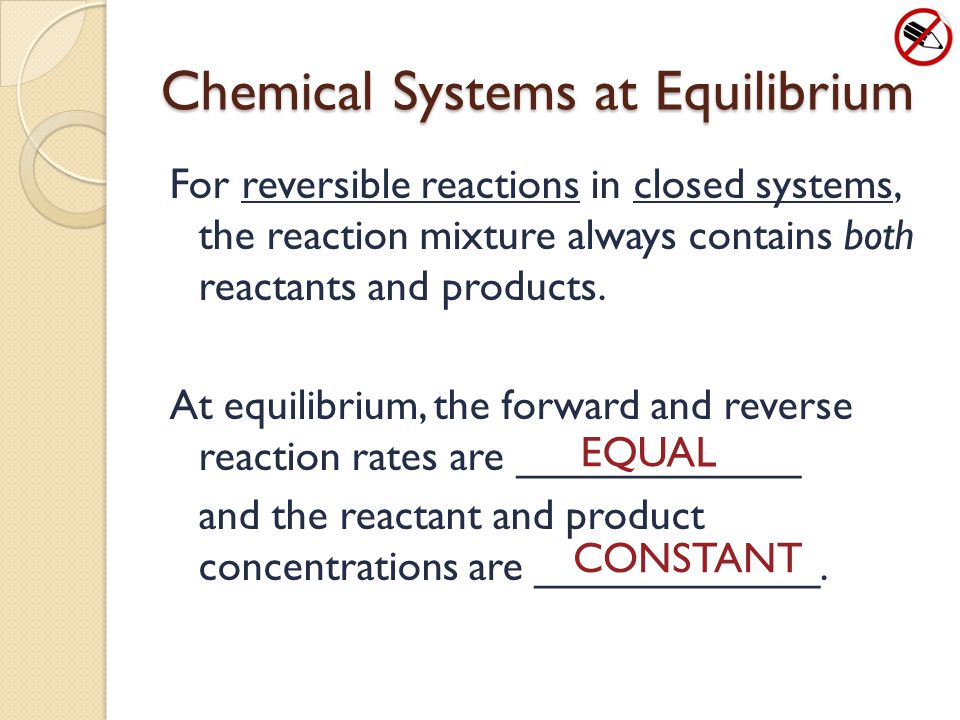 Chemical Systems at Equilibrium

For reversible reactions in closed systems, the reaction mixture always contains both reactants and products.

At equilibrium, the forward and reverse reaction rates are EQUAL

and the reactant and product concentrations are CONSTANT.